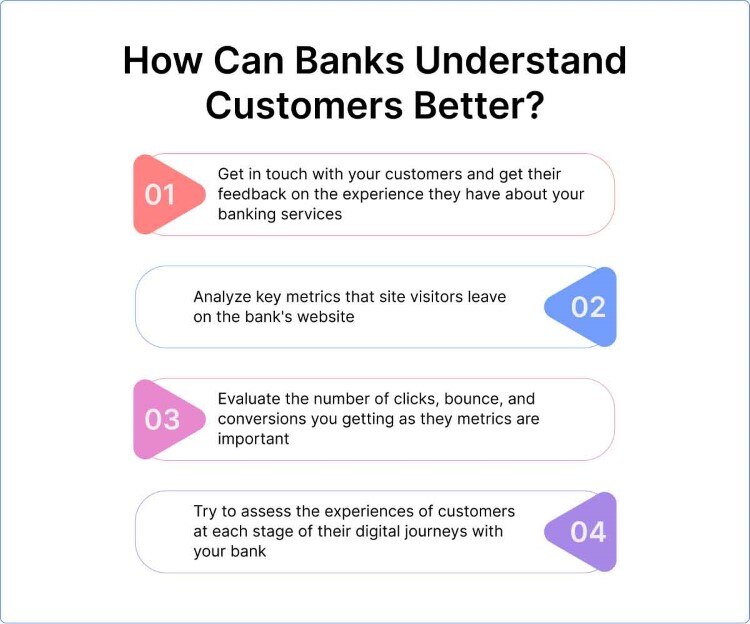 How Can Banks Understand Customers Better?

01 Get in touch with your customers and get their feedback on the experience they have about your banking services

Analyze key metrics that site visitors leave on the bank's website 02

03 Evaluate the number of clicks, bounce, and conversions you getting as they metrics are important

Try to assess the experiences of customers at each stage of their digital journeys with your bank 04